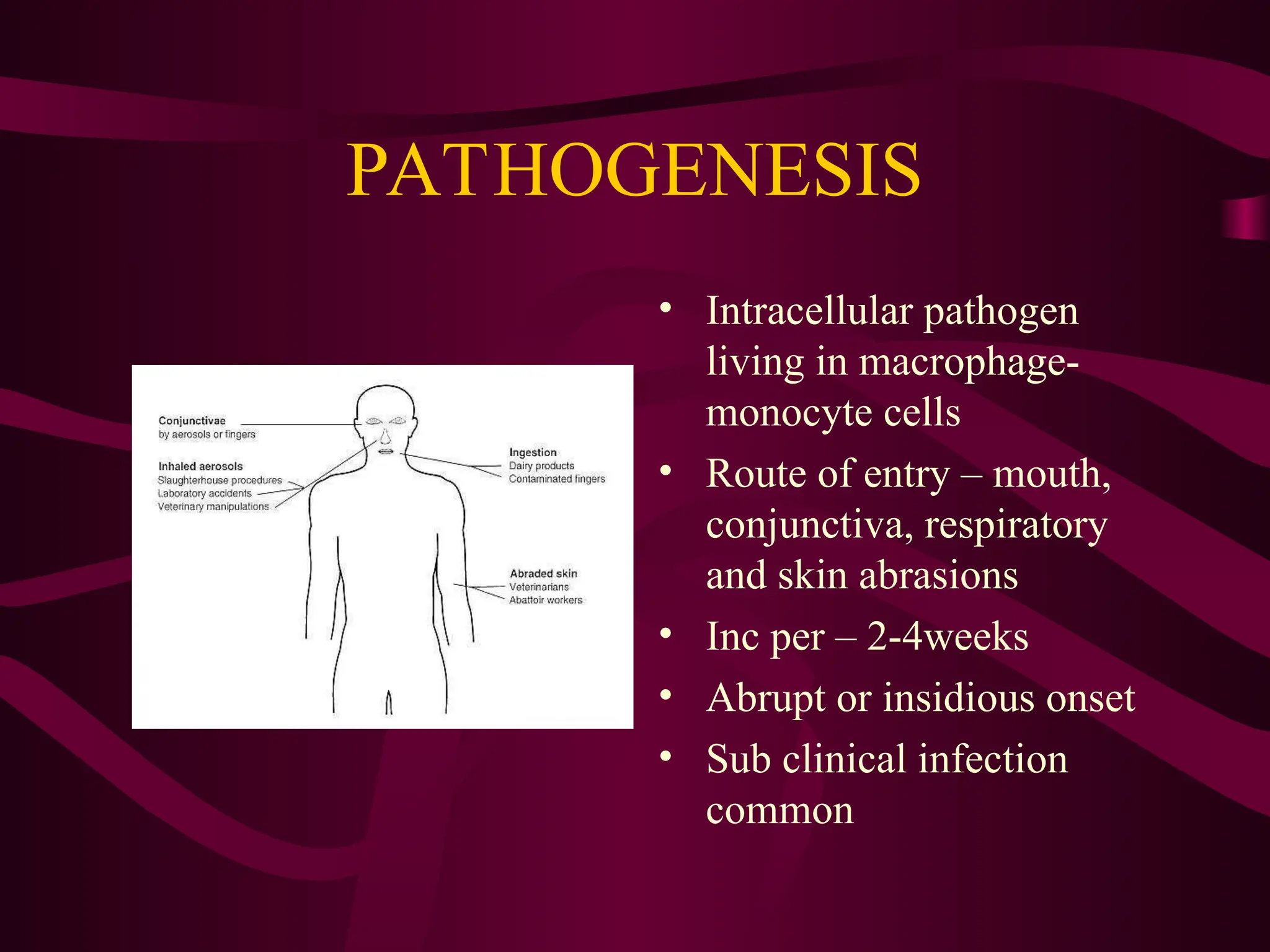 PATHOGENESIS

Conjunctivae
by aerosols or fingers

Inhaled aerosols
Slaughterhouse procedures
Laboratory accidents
Veterinary manipulations

Ingestion
Dairy products
Contaminated fingers

Abraded skin
Veterinarians
Abattoir workers

• Intracellular pathogen living in macrophage-monocyte cells
• Route of entry – mouth, conjunctiva, respiratory and skin abrasions
• Inc per – 2-4weeks
• Abrupt or insidious onset
• Sub clinical infection common